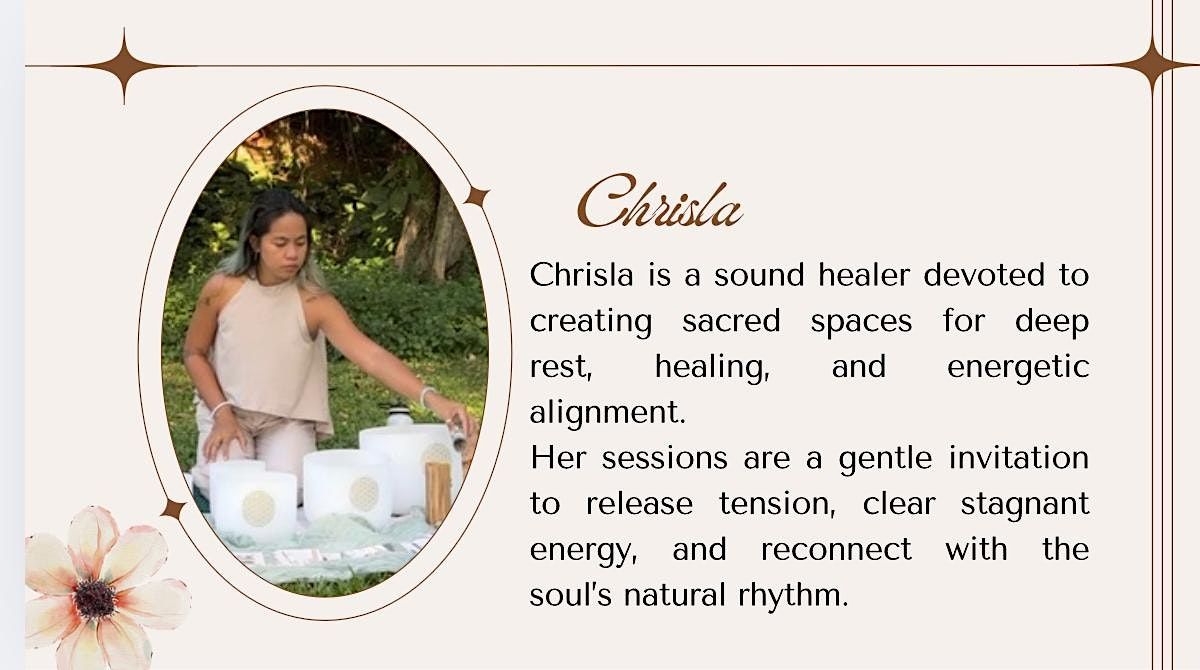 Chrisla

Chrisla is a sound healer devoted to creating sacred spaces for deep rest, healing, and energetic alignment.

Her sessions are a gentle invitation to release tension, clear stagnant energy, and reconnect with the soul's natural rhythm.